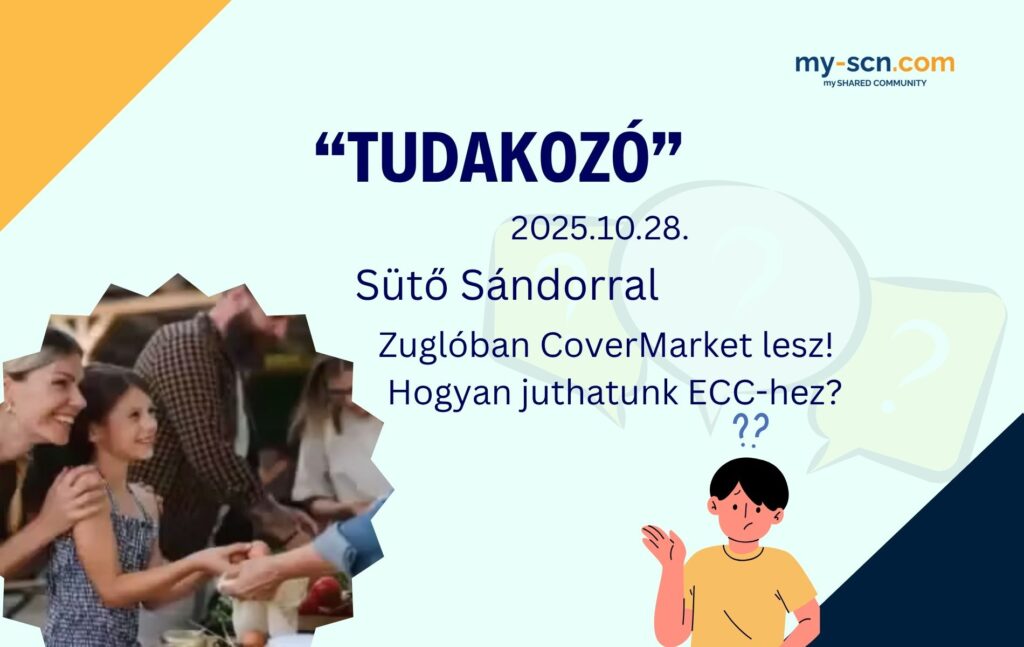 my-scn.com
my SHARED COMMUNITY

“TUDAKOZÓ”

2025.10.28.

Sütő Sándorral

Zuglóban CoverMarket lesz!
Hogyan juthatunk ECC-hez?

??